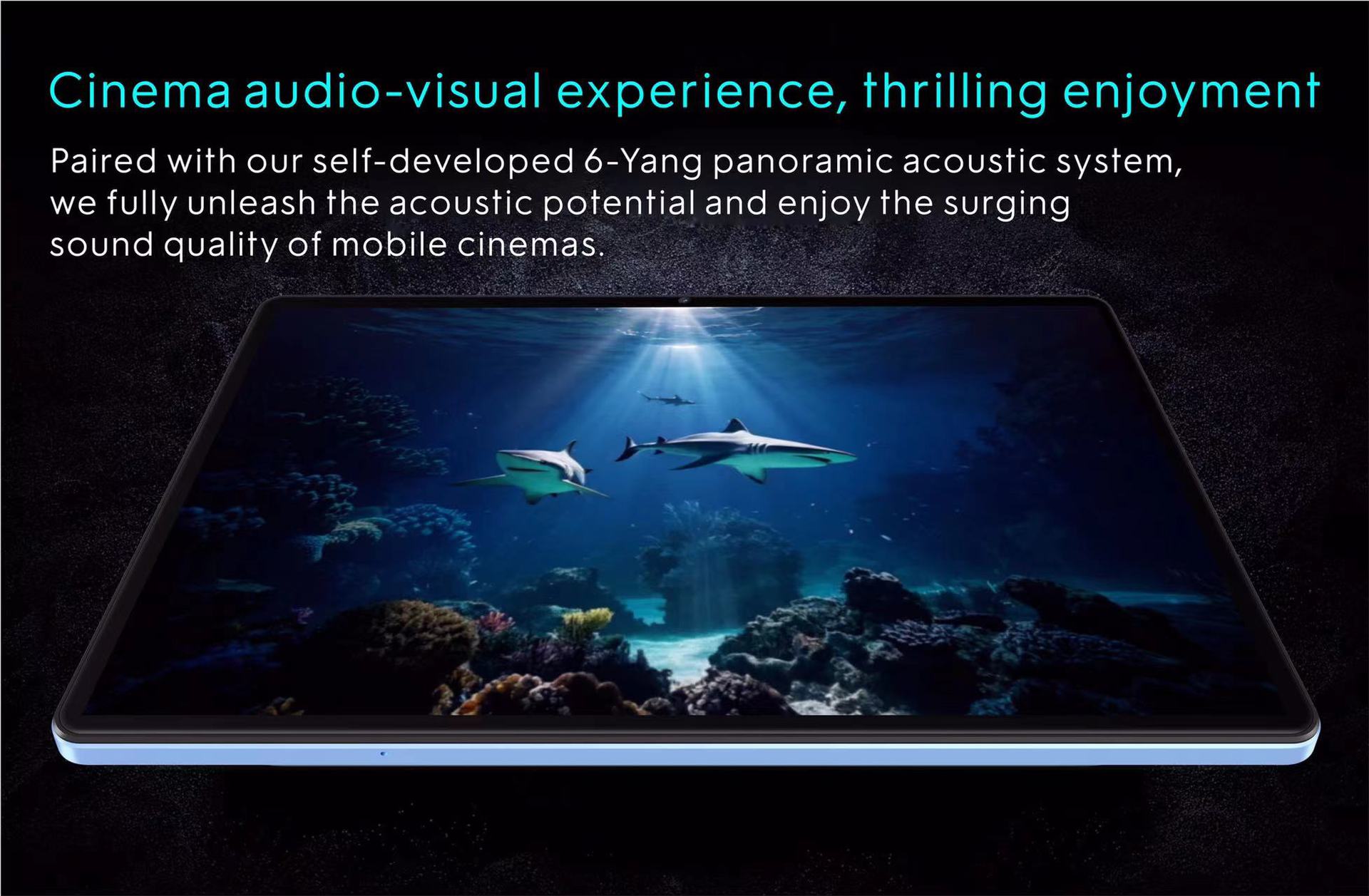 Cinema audio-visual experience, thrilling enjoyment

Paired with our self-developed 6-Yang panoramic acoustic system, we fully unleash the acoustic potential and enjoy the surging sound quality of mobile cinemas.